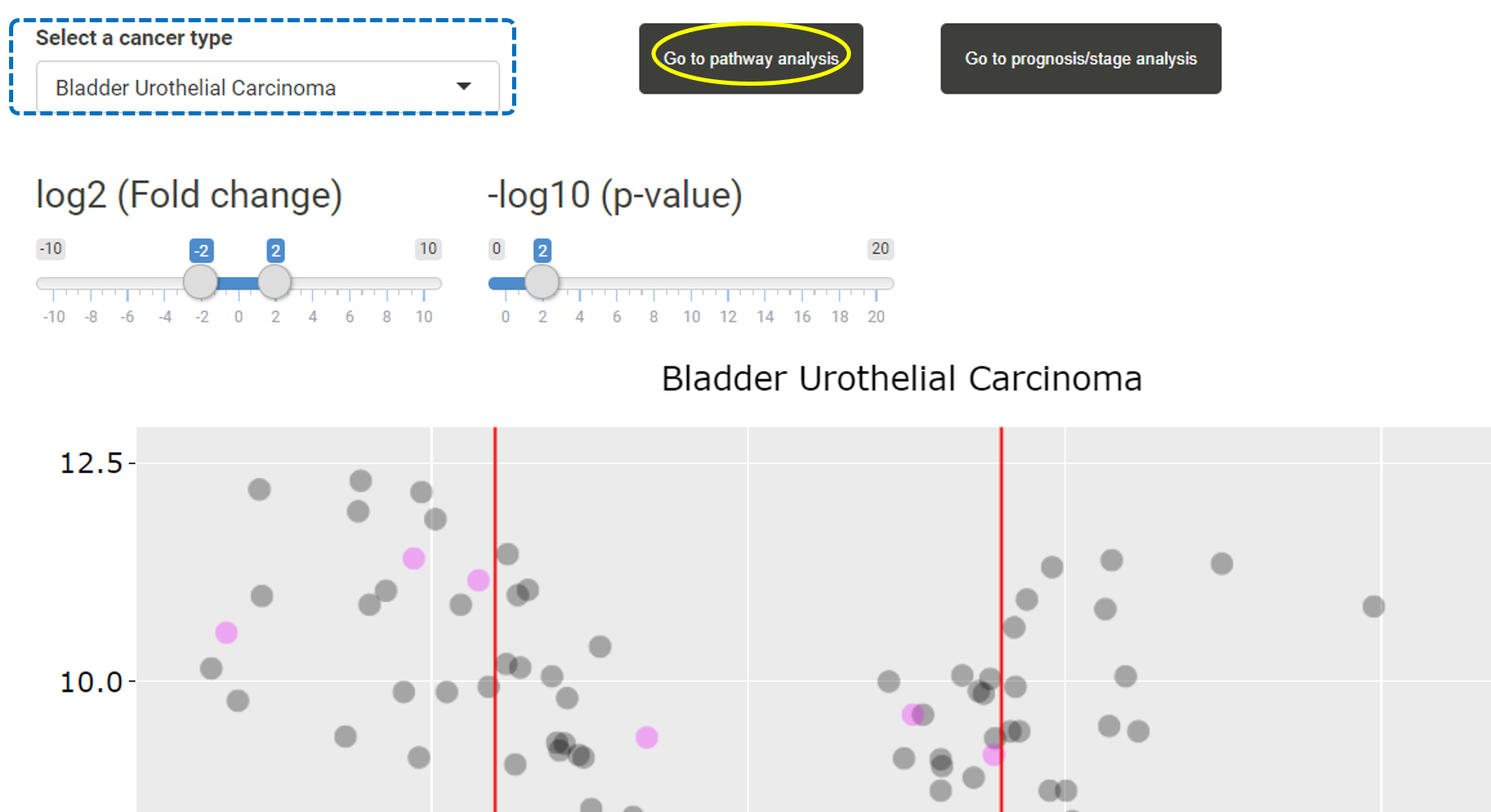 Select a cancer type

Bladder Urothelial Carcinoma

Go to pathway analysis

Go to prognosis/stage analysis

log2 (Fold change)

-10 -2 2 10

-10 -8 -6 -4 -2 0 2 4 6 8 10

-log10 (p-value)

0 2 20

0 2 4 6 8 10 12 14 16 18 20

Bladder Urothelial Carcinoma

12.5

10.0